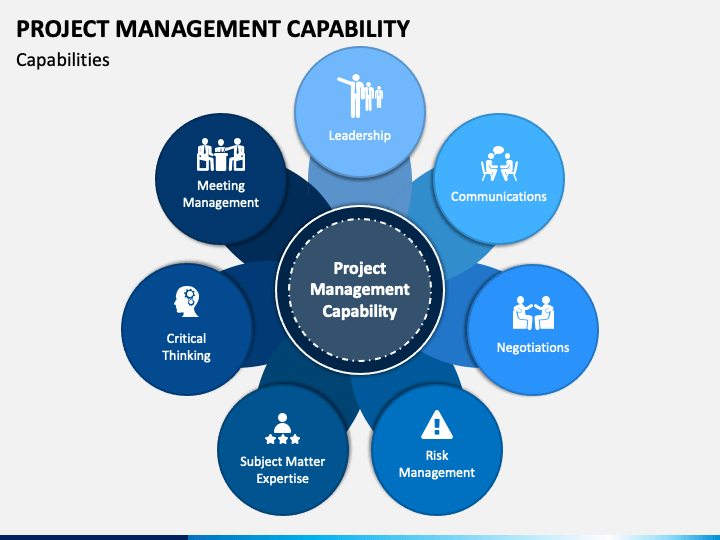 PROJECT MANAGEMENT CAPABILITY

Capabilities

Project Management Capability

Leadership

Communications

Negotiations

Risk Management

Subject Matter Expertise

Critical Thinking

Meeting Management